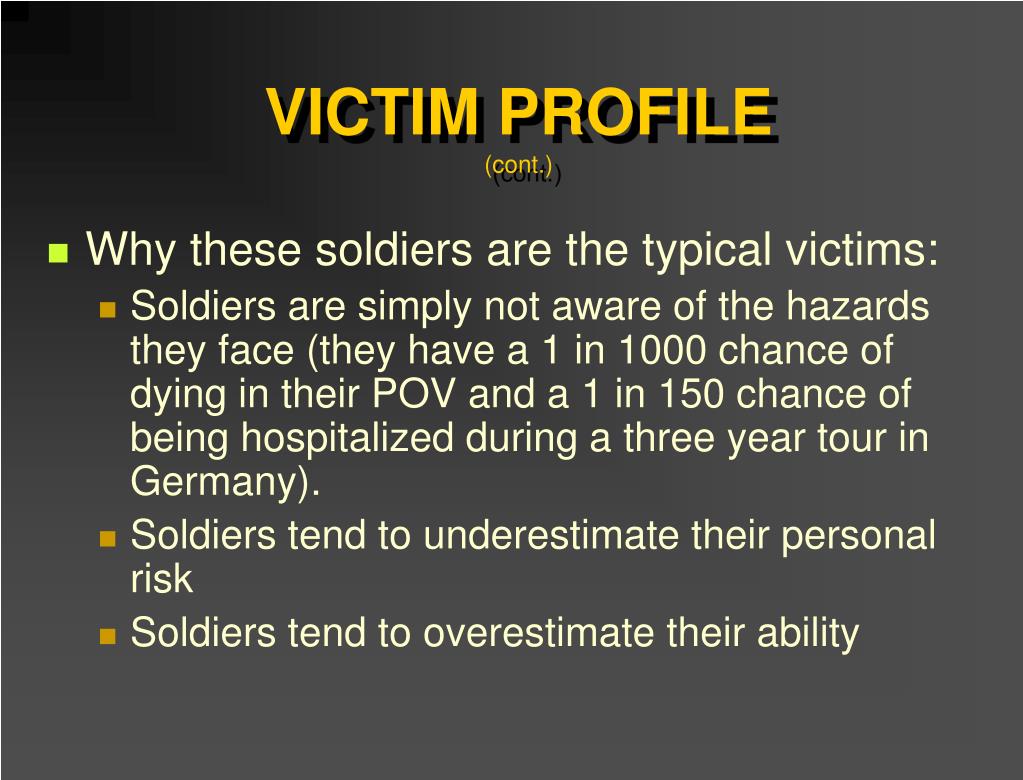 VICTIM PROFILE
(cont.)

Why these soldiers are the typical victims:

Soldiers are simply not aware of the hazards they face (they have a 1 in 1000 chance of dying in their POV and a 1 in 150 chance of being hospitalized during a three year tour in Germany).

Soldiers tend to underestimate their personal risk

Soldiers tend to overestimate their ability